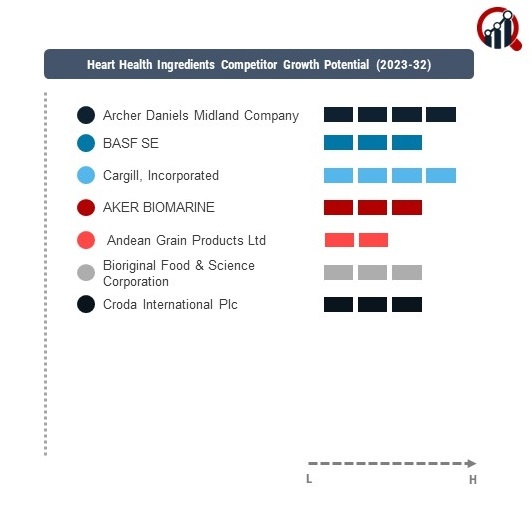 Heart Health Ingredients Competitor Growth Potential (2023-32)

Archer Daniels Midland Company

BASF SE

Cargill, Incorporated

AKER BIOMARINE

Andean Grain Products Ltd

Bioriginal Food & Science Corporation

Croda International Plc

L

H